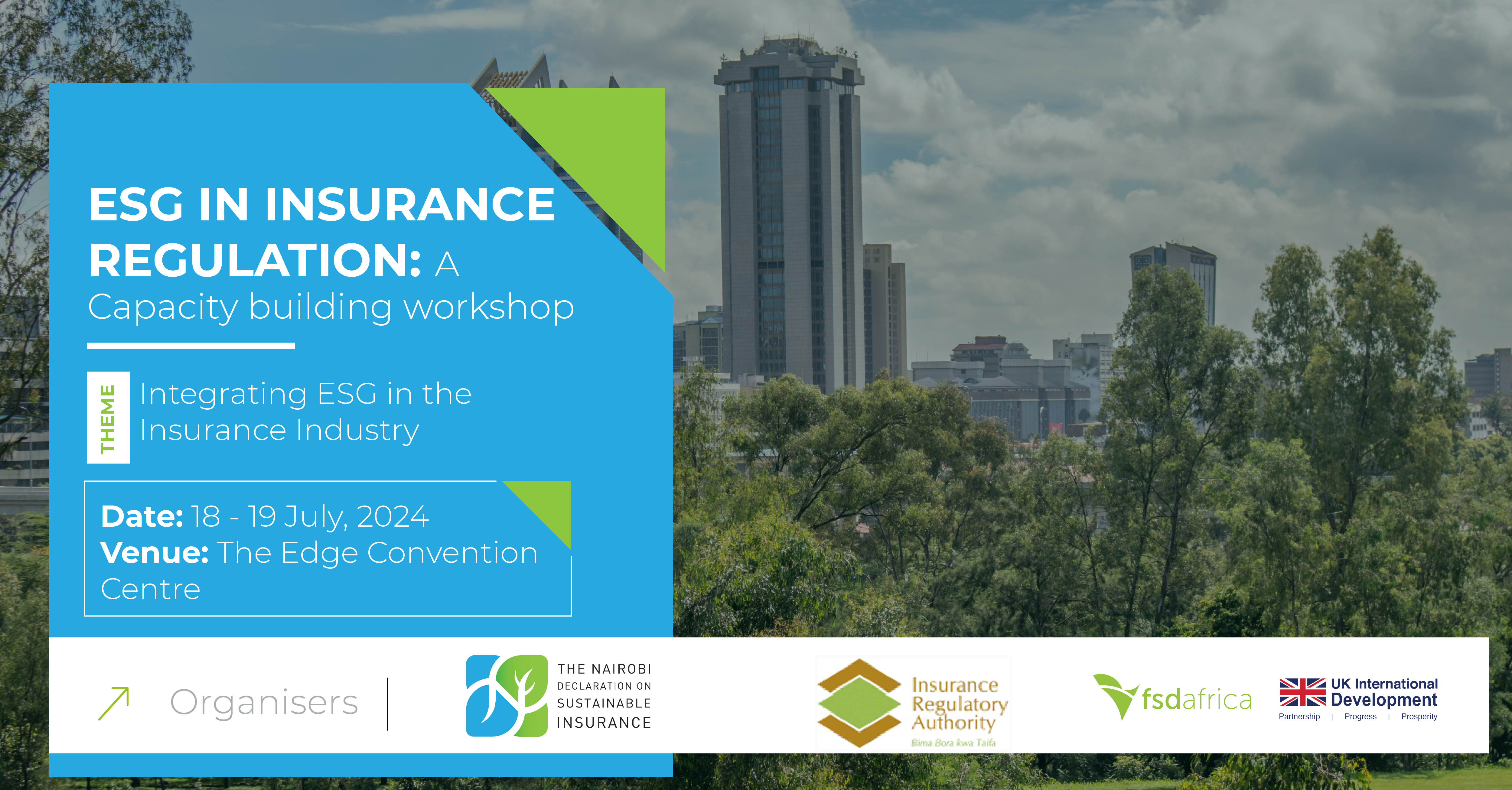 ESG IN INSURANCE REGULATION: A Capacity building workshop

THEME

Integrating ESG in the Insurance Industry

Date: 18 - 19 July, 2024
Venue: The Edge Convention Centre

Organisers

THE NAIROBI DECLARATION ON SUSTAINABLE INSURANCE

Insurance Regulatory Authority
Bima Bora kwa Taifa

fsdafrica

UK International Development
Partnership | Progress | Prosperity